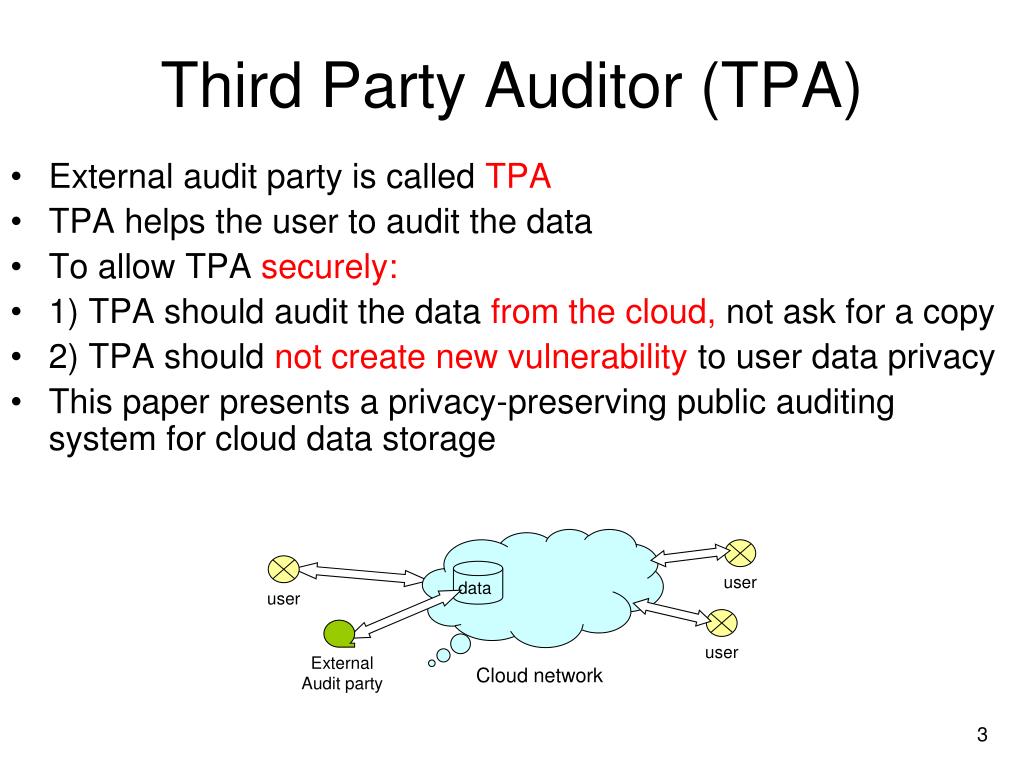 Third Party Auditor (TPA)

• External audit party is called TPA
• TPA helps the user to audit the data
• To allow TPA securely:
• 1) TPA should audit the data from the cloud, not ask for a copy
• 2) TPA should not create new vulnerability to user data privacy
• This paper presents a privacy-preserving public auditing system for cloud data storage

user
data
user
user
External Audit party
Cloud network

3